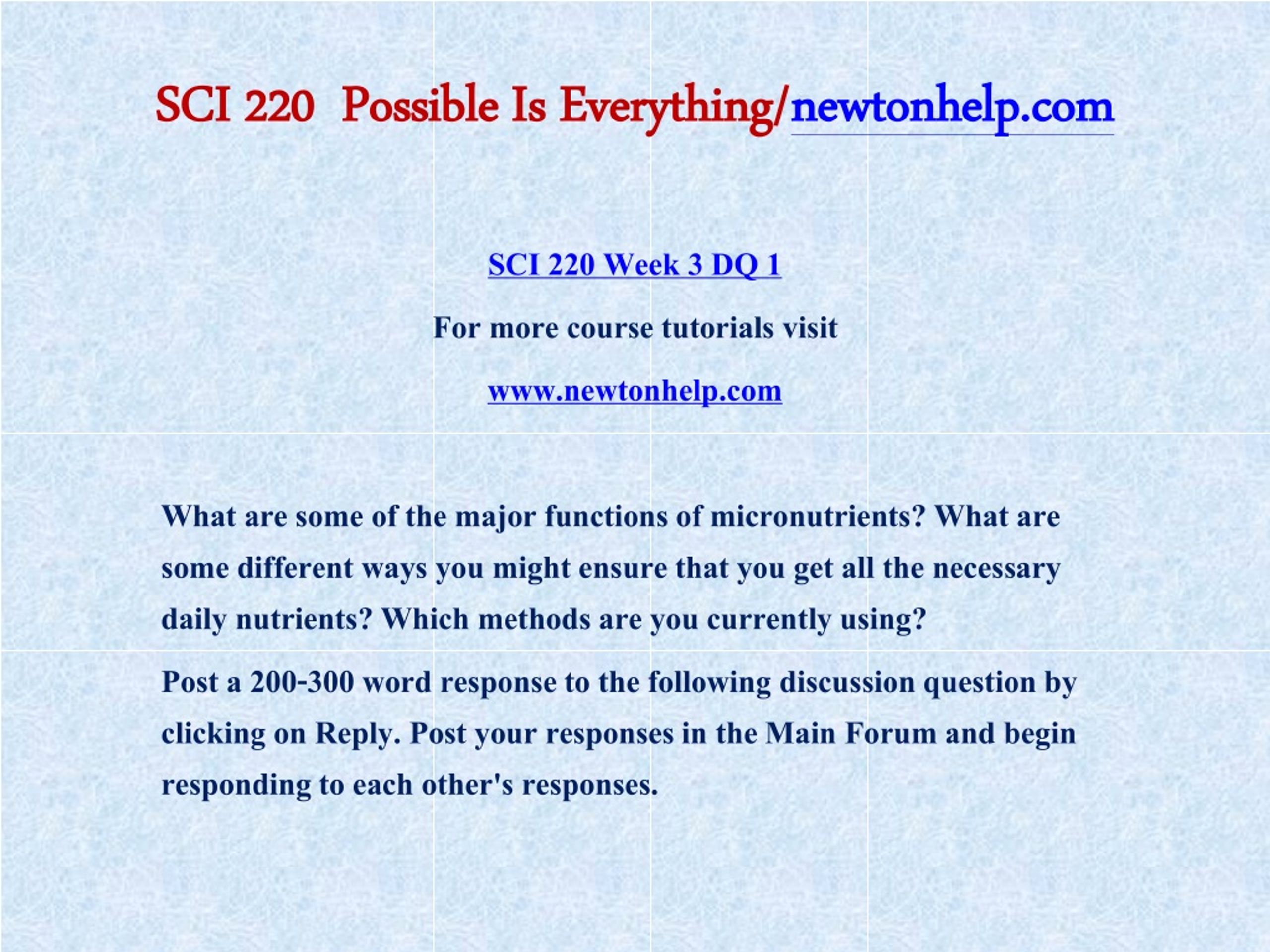 SCI 220 Possible Is Everything/newtonhelp.com

SCI 220 Week 3 DQ 1

For more course tutorials visit

www.newtonhelp.com

What are some of the major functions of micronutrients? What are some different ways you might ensure that you get all the necessary daily nutrients? Which methods are you currently using?

Post a 200-300 word response to the following discussion question by clicking on Reply. Post your responses in the Main Forum and begin responding to each other's responses.